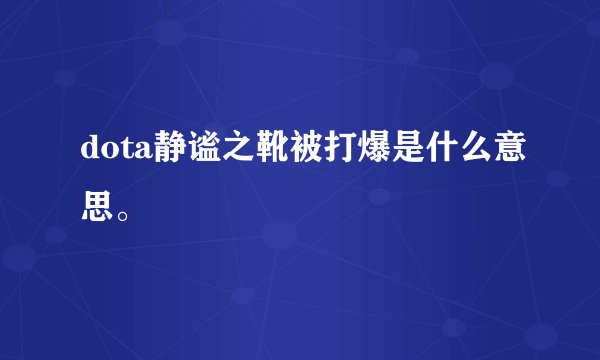 dota静谧之靴被打爆是什么意思。